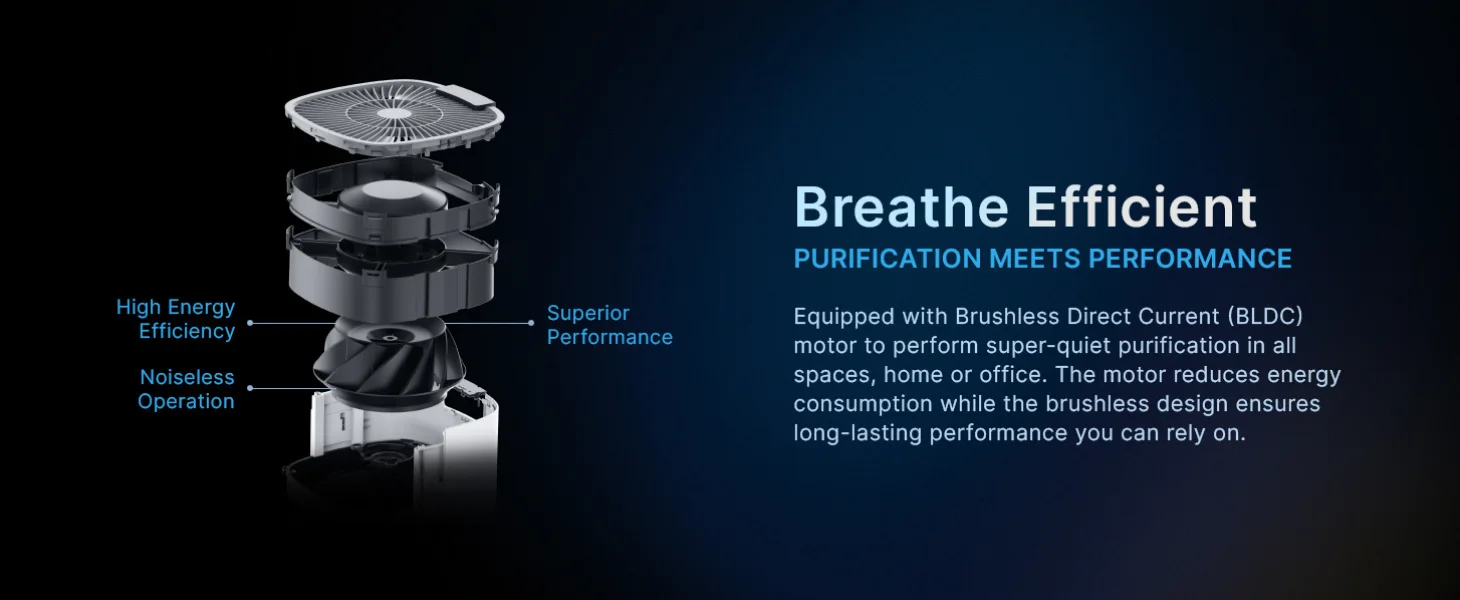 High Energy Efficiency

Noiseless Operation

Superior Performance

Breathe Efficient

PURIFICATION MEETS PERFORMANCE

Equipped with Brushless Direct Current (BLDC) motor to perform super-quiet purification in all spaces, home or office. The motor reduces energy consumption while the brushless design ensures long-lasting performance you can rely on.